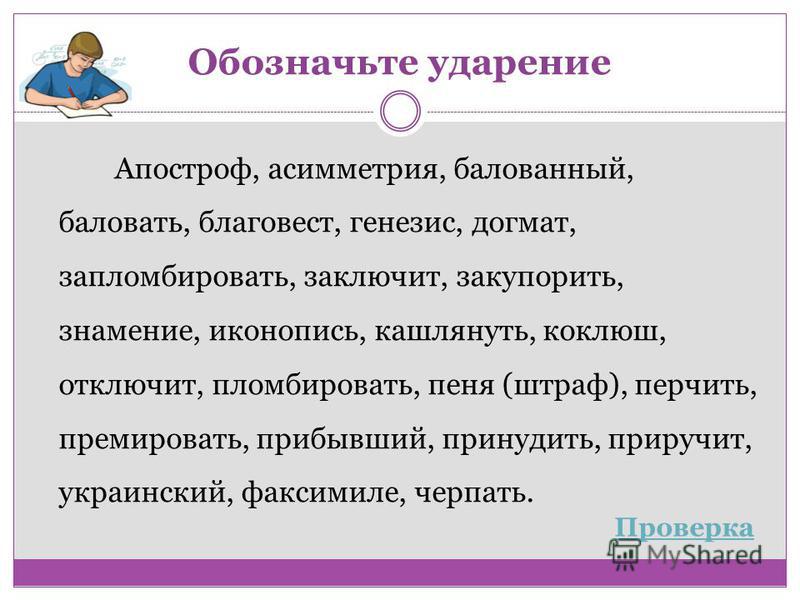 Обозначьте ударение

Апостроф, асимметрия, балованный, баловать, благовест, генезис, догмат, запломбировать, заключит, закупорить, знамение, иконопись, кашлянуть, коклюш, отключит, пломбировать, пеня (штраф), перчить, премировать, прибывший, принудить, приручит, украинский, факсимиле, черпать.

Проверка

MyShared